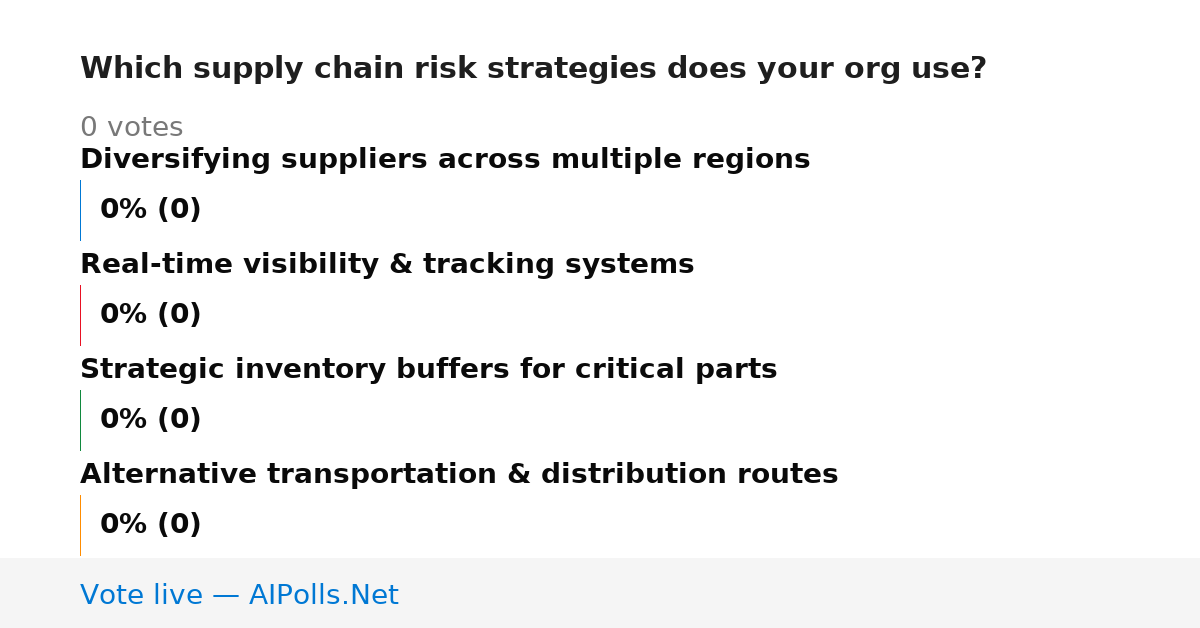 Which supply chain risk strategies does your org use?

0 votes

Diversifying suppliers across multiple regions

0% (0)

Real-time visibility & tracking systems

0% (0)

Strategic inventory buffers for critical parts

0% (0)

Alternative transportation & distribution routes

0% (0)

Vote live — AIPolls.Net